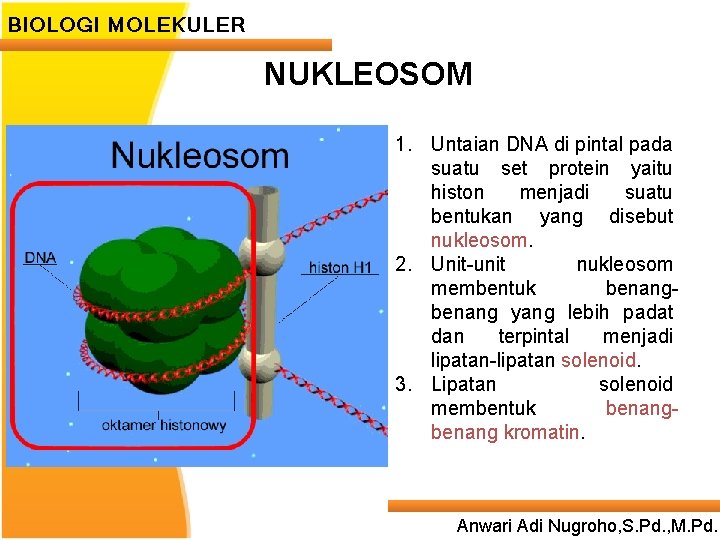 BIOLOGI MOLEKULER

NUKLEOSOM

Nukleosom

DNA

histon H1

oktamer histonowy

1. Untaian DNA di pintal pada suatu set protein yaitu histon menjadi suatu bentukan yang disebut nukleosom.
2. Unit-unit nukleosom membentuk benang-benang yang lebih padat dan terpintal menjadi lipatan-lipatan solenoid.
3. Lipatan solenoid membentuk benang-benang kromatin.

Anwari Adi Nugroho,S.Pd.,M.Pd.